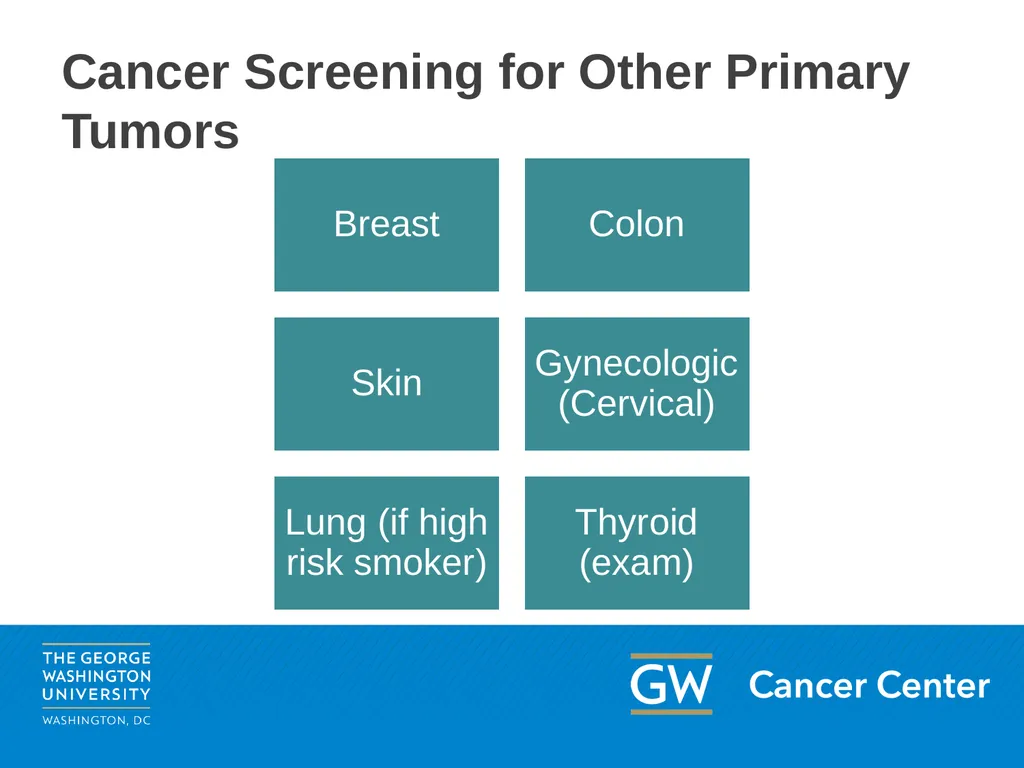 Cancer Screening for Other Primary Tumors

Breast

Colon

Skin

Gynecologic (Cervical)

Lung (if high risk smoker)

Thyroid (exam)

THE GEORGE WASHINGTON UNIVERSITY
WASHINGTON, DC

GW Cancer Center